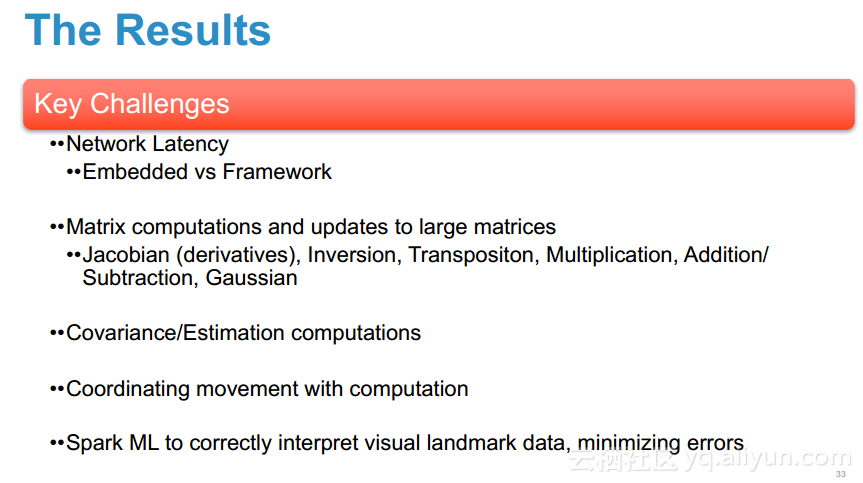 The Results

Key Challenges

••Network Latency

••Embedded vs Framework

••Matrix computations and updates to large matrices

••Jacobian (derivatives), Inversion, Transpositon, Multiplication, Addition/ Subtraction, Gaussian

••Covariance/Estimation computations

••Coordinating movement with computation

••Spark ML to correctly interpret visual landmark data, minimizing errors

云栖社区 yq.aliyun.com

33